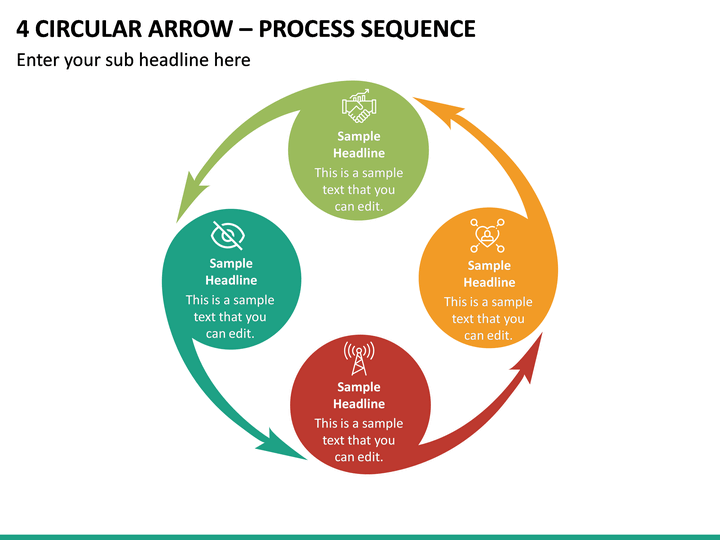 4 CIRCULAR ARROW – PROCESS SEQUENCE

Enter your sub headline here

Sample Headline

This is a sample text that you can edit.

Sample Headline

This is a sample text that you can edit.

Sample Headline

This is a sample text that you can edit.

Sample Headline

This is a sample text that you can edit.